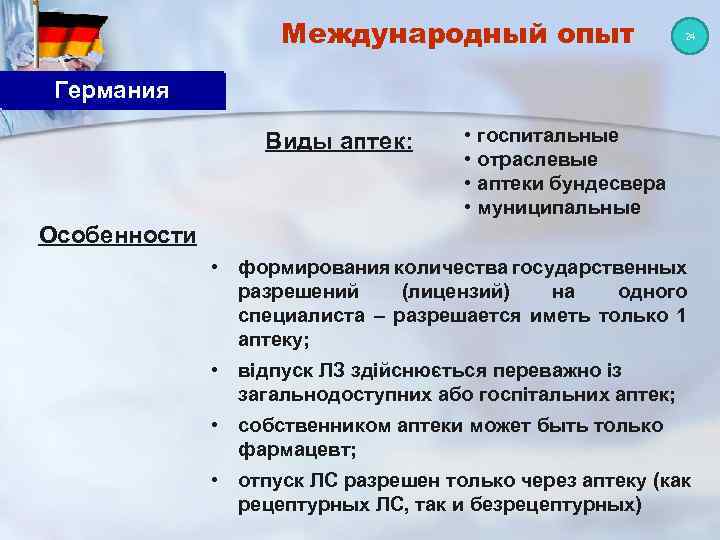 Международный опыт

24

Германия

Виды аптек:

• госпитальные
• отраслевые
• аптеки бундесвера
• муниципальные

Особенности

• формирования количества государственных разрешений (лицензий) на одного специалиста – разрешается иметь только 1 аптеку;
• відпуск ЛЗ здійснюється переважно із загальнодоступних або госпітальних аптек;
• собственником аптеки может быть только фармацевт;
• отпуск ЛС разрешен только через аптеку (как рецептурных ЛС, так и безрецептурных)